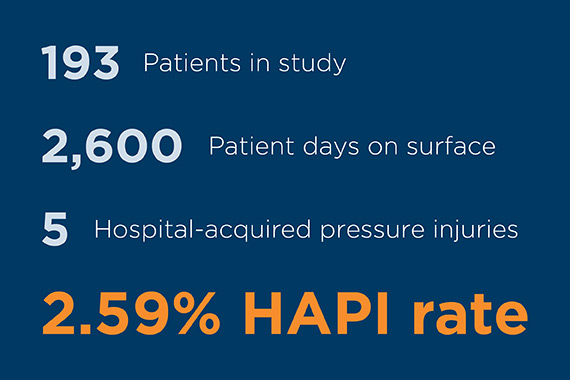 193 Patients in study

2,600 Patient days on surface

5 Hospital-acquired pressure injuries

2.59% HAPI rate